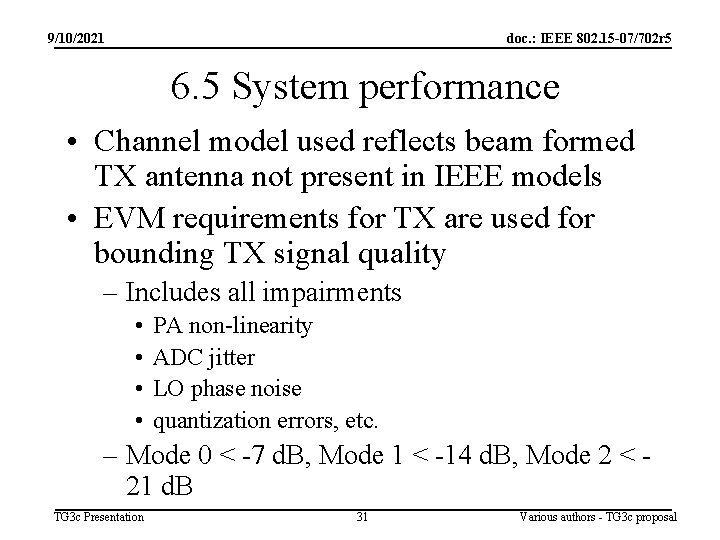 9/10/2021

doc.: IEEE 802.15-07/702r5

6.5 System performance

• Channel model used reflects beam formed TX antenna not present in IEEE models
• EVM requirements for TX are used for bounding TX signal quality
– Includes all impairments
• PA non-linearity
• ADC jitter
• LO phase noise
• quantization errors, etc.
– Mode 0 < -7 dB, Mode 1 < -14 dB, Mode 2 < -21 dB

TG3c Presentation

31

Various authors - TG3c proposal